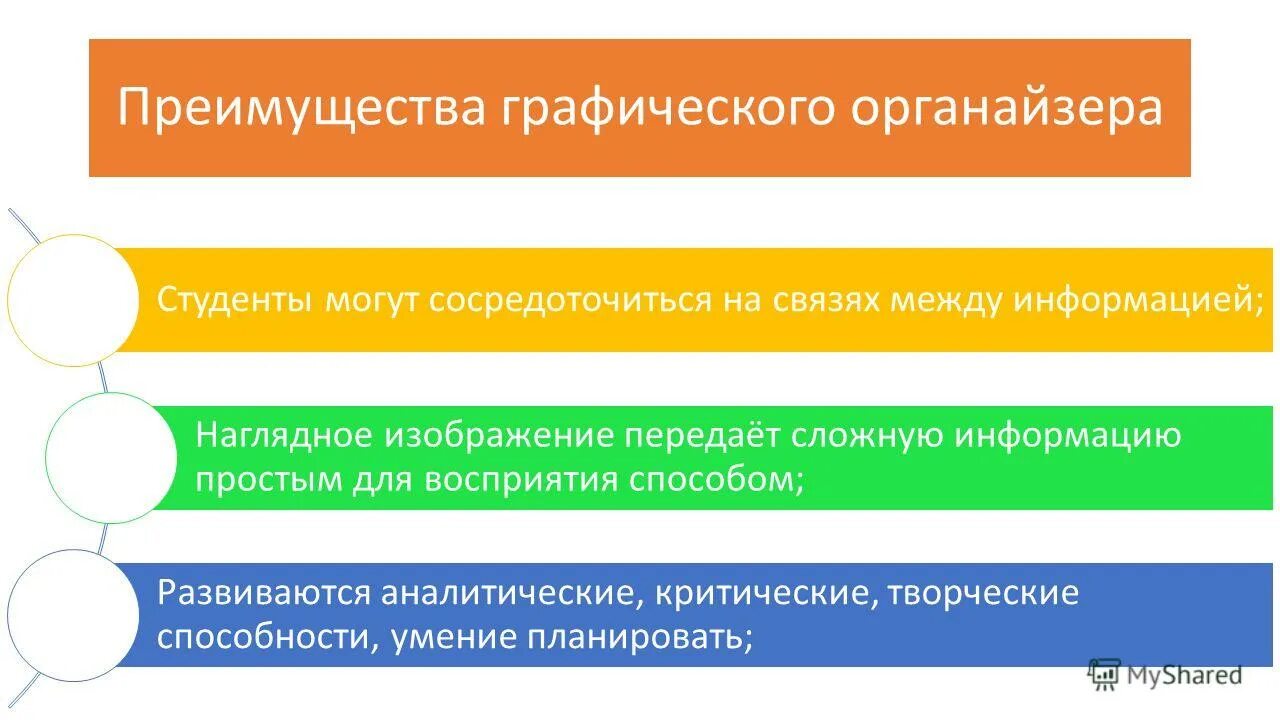 Преимущества графического органайзера

Студенты могут сосредоточиться на связях между информацией;

Наглядное изображение передаёт сложную информацию простым для восприятия способом;

Развиваются аналитические, критические, творческие способности, умение планировать;

MyShared